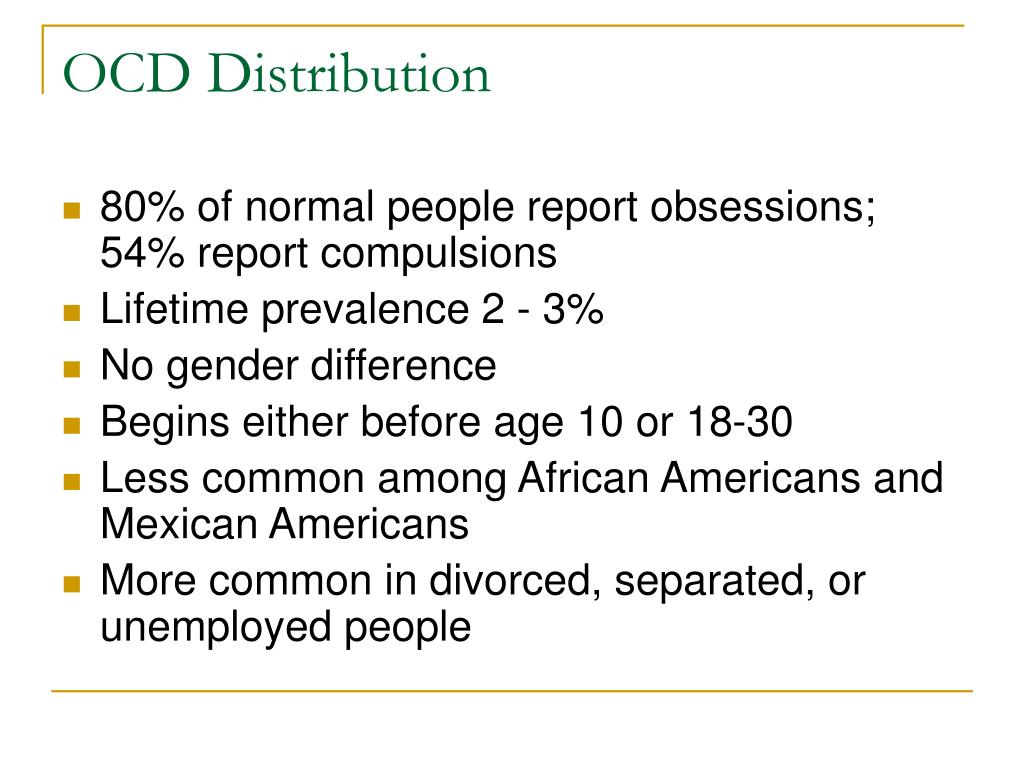 OCD Distribution

- 80% of normal people report obsessions; 54% report compulsions
- Lifetime prevalence 2 - 3%
- No gender difference
- Begins either before age 10 or 18-30
- Less common among African Americans and Mexican Americans
- More common in divorced, separated, or unemployed people